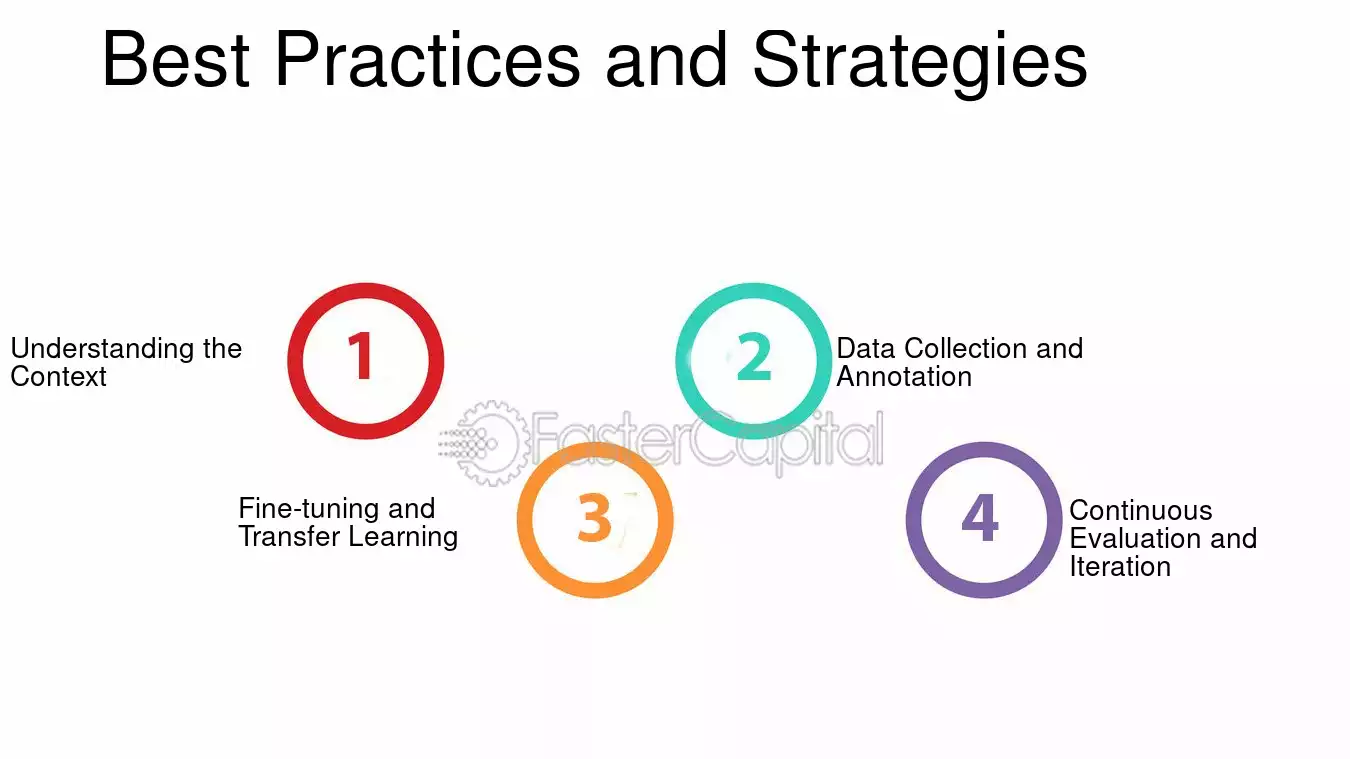 Best Practices and Strategies

Understanding the Context

1

2

Data Collection and Annotation

Fine-tuning and Transfer Learning

3

4

Continuous Evaluation and Iteration

FasterCapital